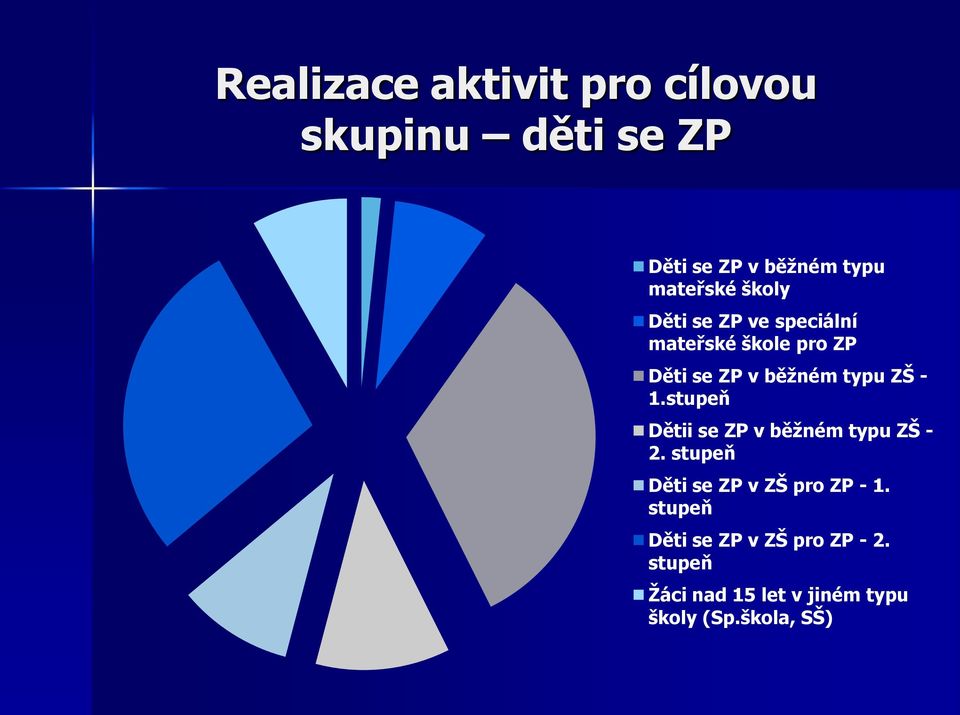 Realizace aktivit pro cílovou skupinu – děti se ZP

Děti se ZP v běžném typu mateřské školy

Děti se ZP ve speciální mateřské škole pro ZP

Děti se ZP v běžném typu ZŠ - 1.stupeň

Dětii se ZP v běžném typu ZŠ - 2. stupeň

Děti se ZP v ZŠ pro ZP - 1. stupeň

Děti se ZP v ZŠ pro ZP - 2. stupeň

Žáci nad 15 let v jiném typu školy (Sp.škola, SŠ)